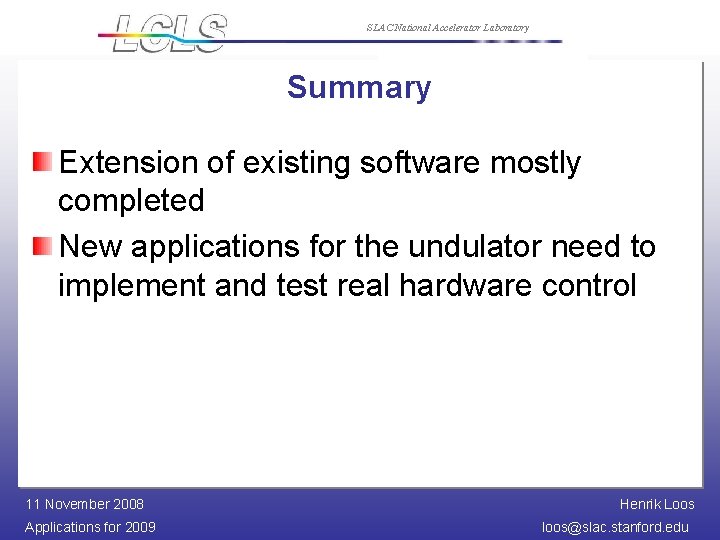 LCLS

SLAC National Accelerator Laboratory

Summary

Extension of existing software mostly completed

New applications for the undulator need to implement and test real hardware control

11 November 2008
Applications for 2009

Henrik Loos
loos@slac.stanford.edu